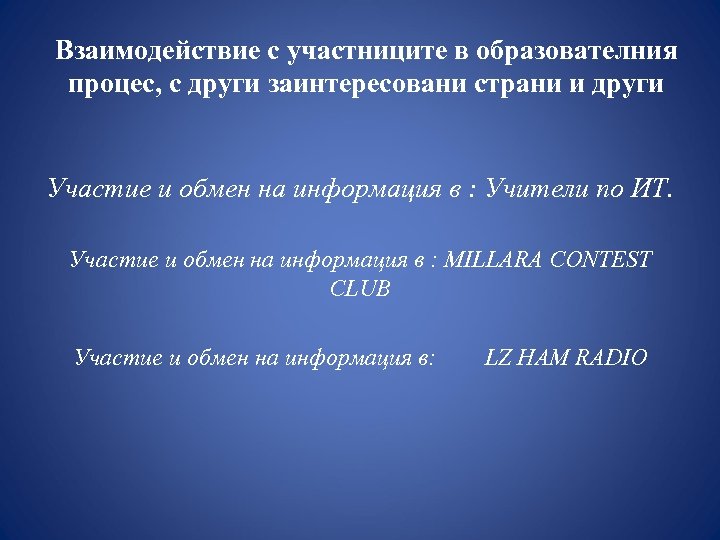 Взаимодействие с участниците в образователния процес, с други заинтересовани страни и други

Участие и обмен на информация в : Учители по ИТ.

Участие и обмен на информация в : MILLARA CONTEST CLUB

Участие и обмен на информация в: LZ HAM RADIO